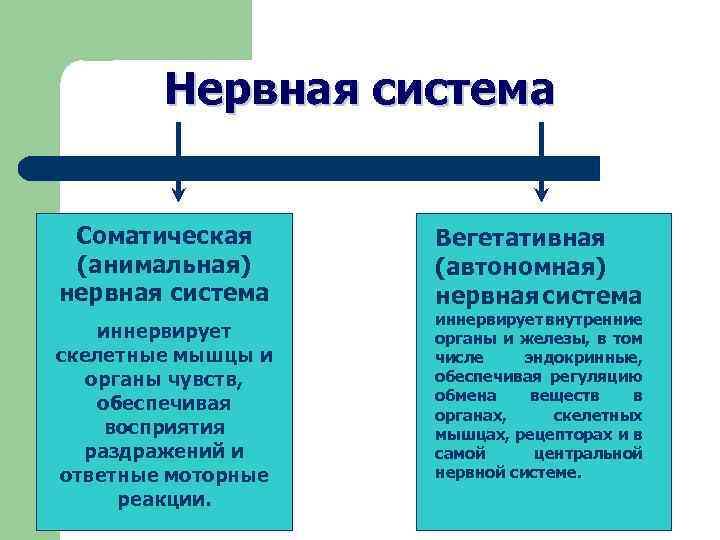 Нервная система

Соматическая (анимальная) нервная система

иннервирует скелетные мышцы и органы чувств, обеспечивая восприятия раздражений и ответные моторные реакции.

Вегетативная (автономная) нервная система

иннервирует внутренние органы и железы, в том числе эндокринные, обеспечивая регуляцию обмена веществ в органах, скелетных мышцах, рецепторах и в самой центральной нервной системе.